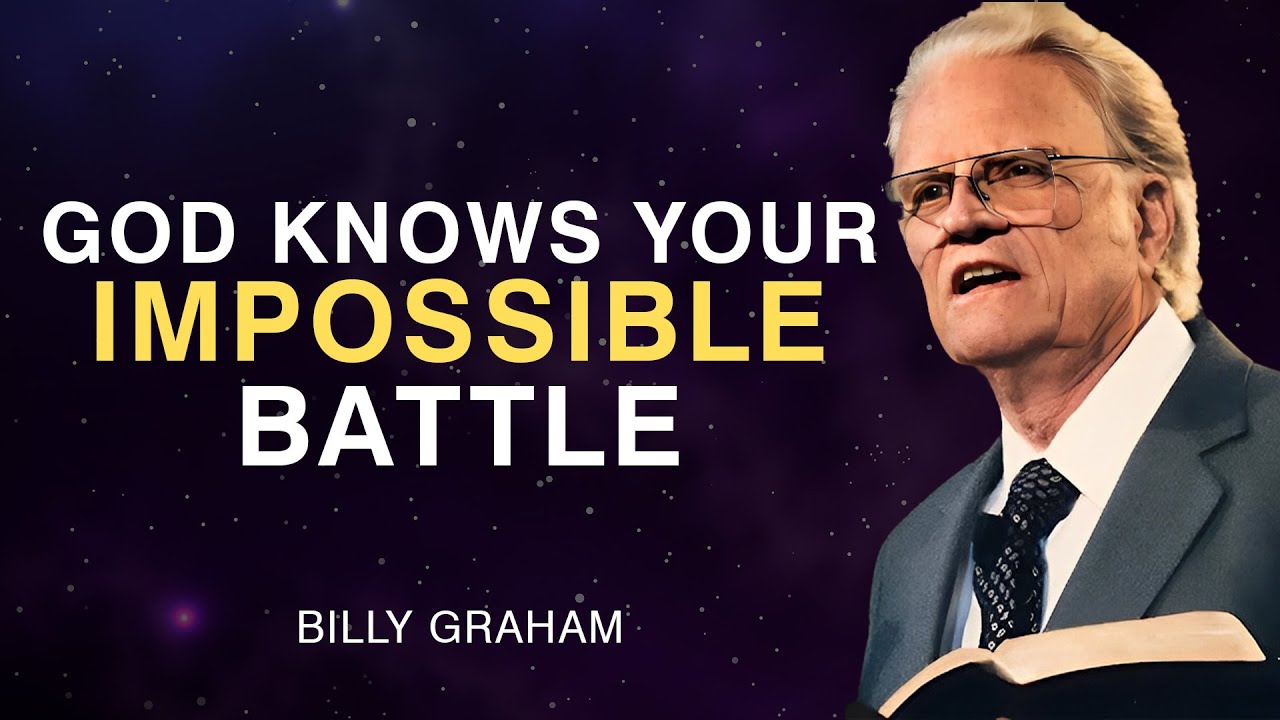 GOD KNOWS YOUR
IMPOSSIBLE
BATTLE

BILLY GRAHAM